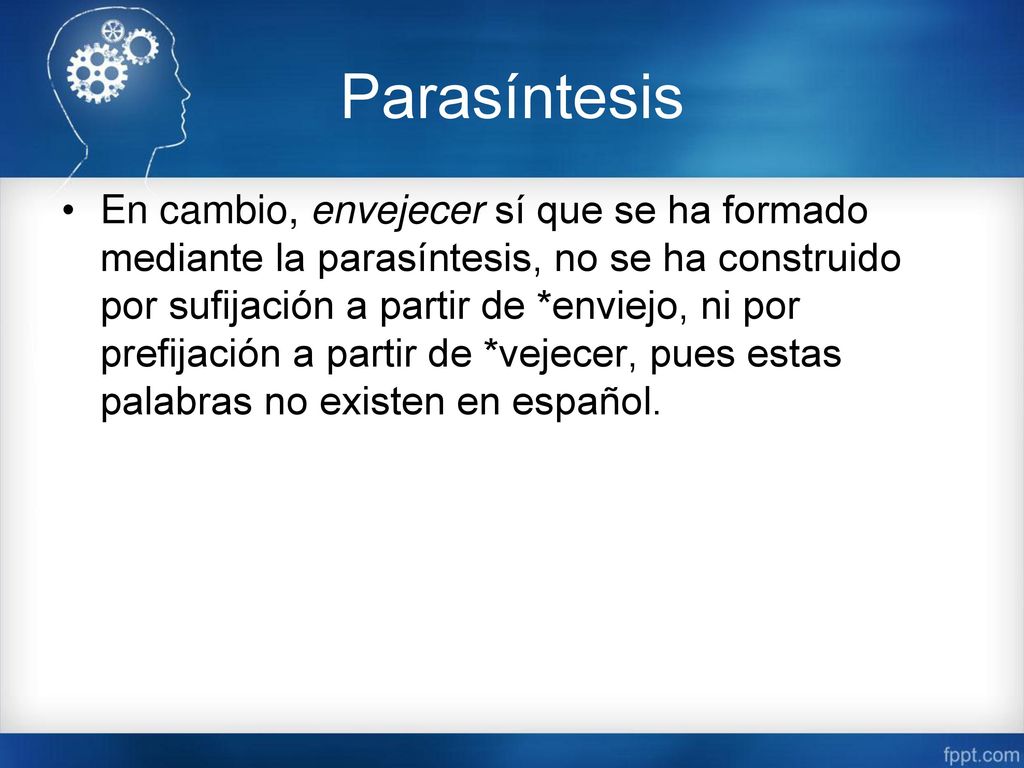 Parasíntesis

• En cambio, envejecer sí que se ha formado mediante la parasíntesis, no se ha construido por sufijación a partir de *enviejo, ni por prefijación a partir de *vejecer, pues estas palabras no existen en español.

fppt.com